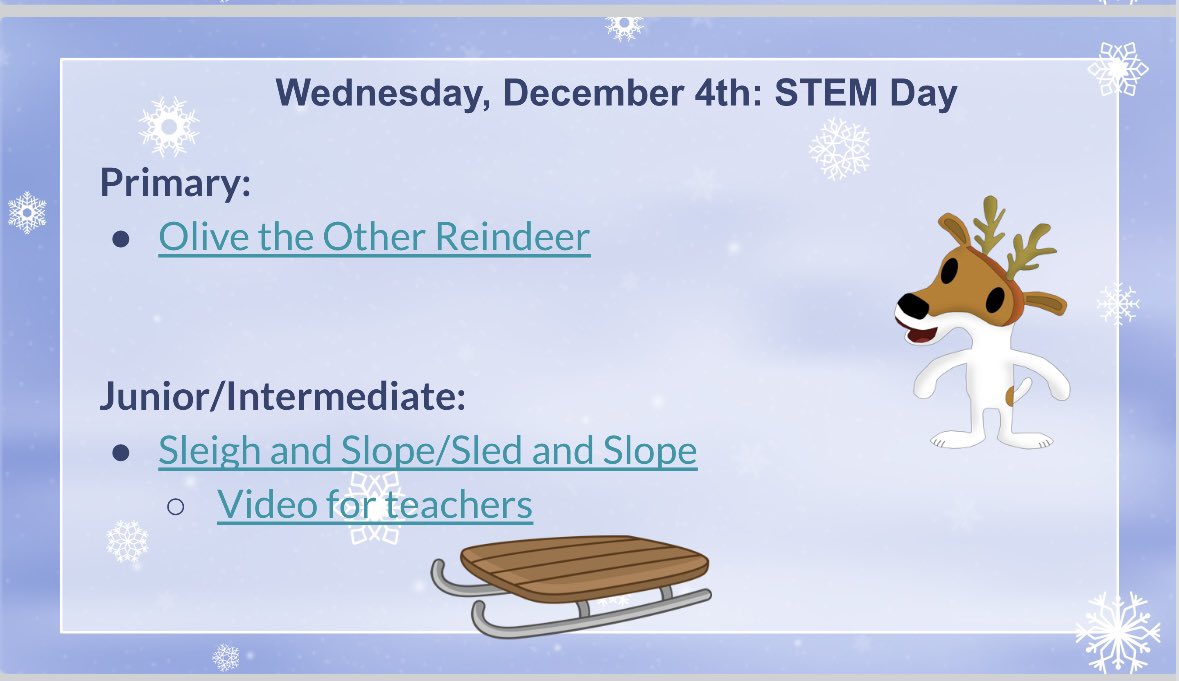 Wednesday, December 4th: STEM Day

Primary:
● Olive the Other Reindeer

Junior/Intermediate:
● Sleigh and Slope/Sled and Slope
○ Video for teachers